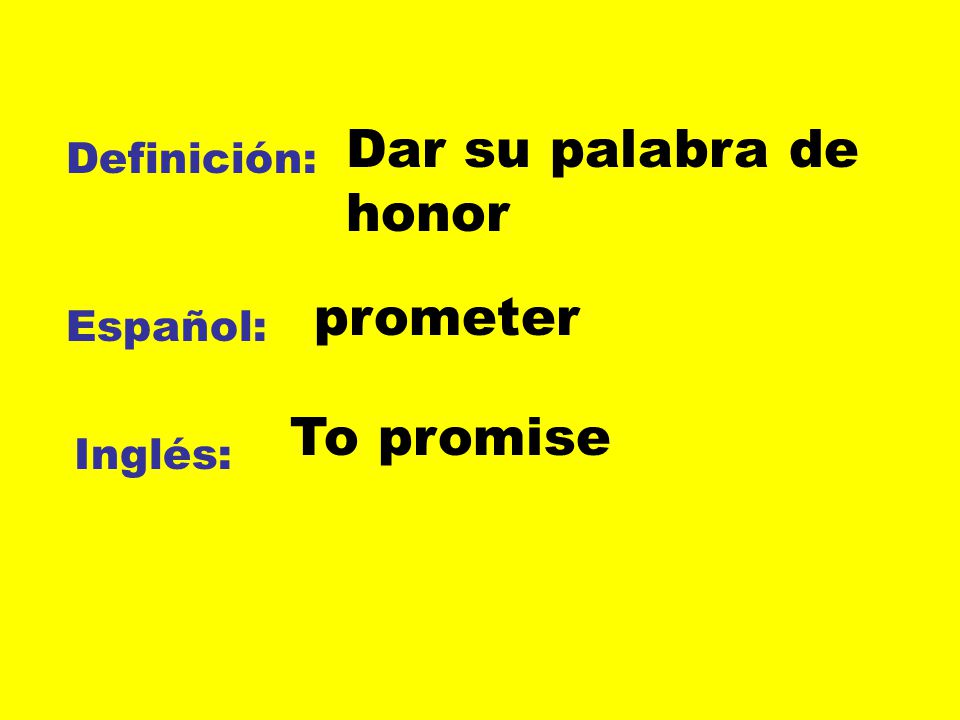 Definición: Dar su palabra de honor

Español: prometer

Inglés: To promise